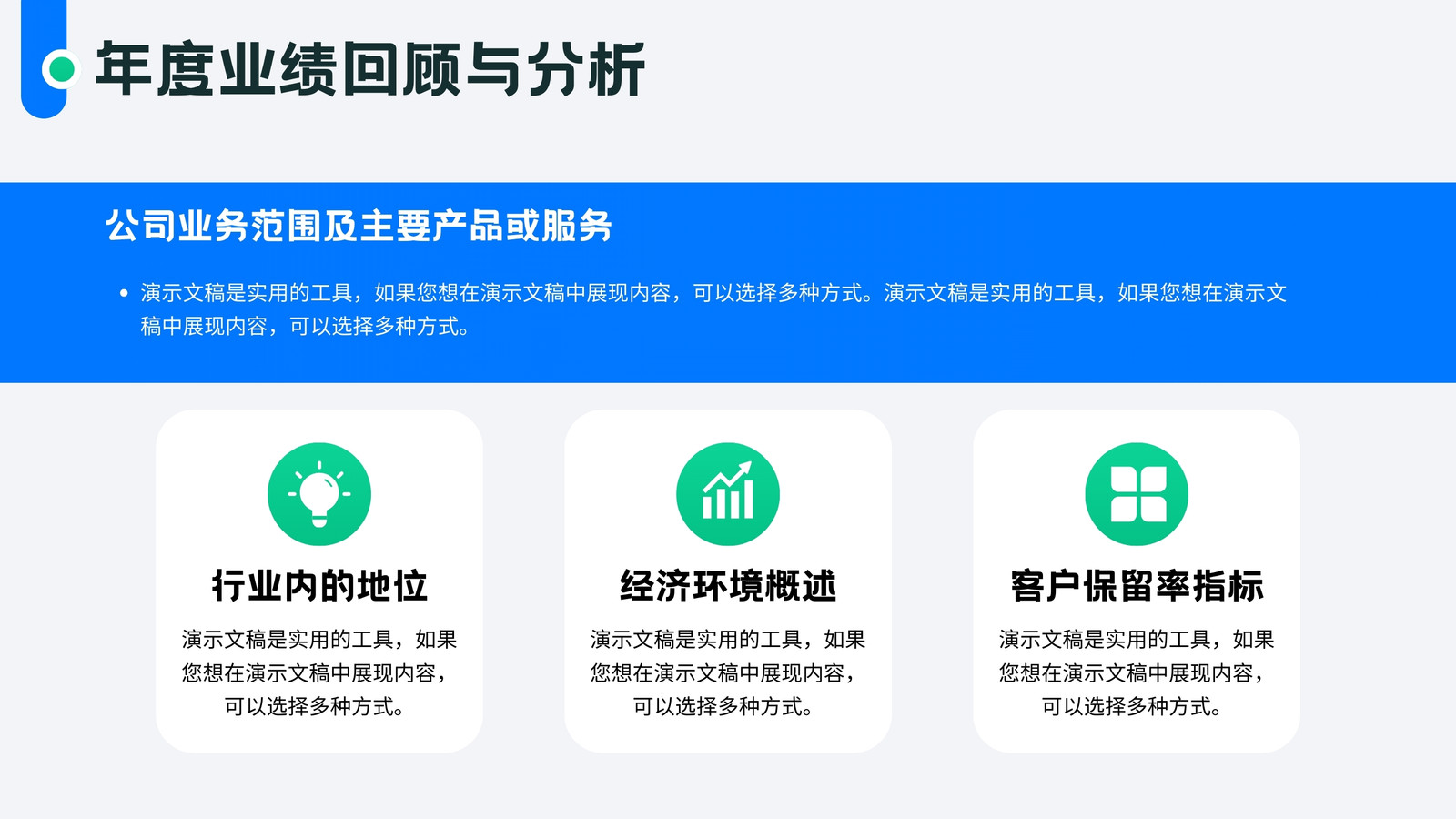 年度业绩回顾与分析

公司业务范围及主要产品或服务

• 演示文稿是实用的工具，如果您想在演示文稿中展现内容，可以选择多种方式。演示文稿是实用的工具，如果您想在演示文稿中展现内容，可以选择多种方式。

行业内的地位

演示文稿是实用的工具，如果您想在演示文稿中展现内容，可以选择多种方式。

经济环境概述

演示文稿是实用的工具，如果您想在演示文稿中展现内容，可以选择多种方式。

客户保留率指标

演示文稿是实用的工具，如果您想在演示文稿中展现内容，可以选择多种方式。